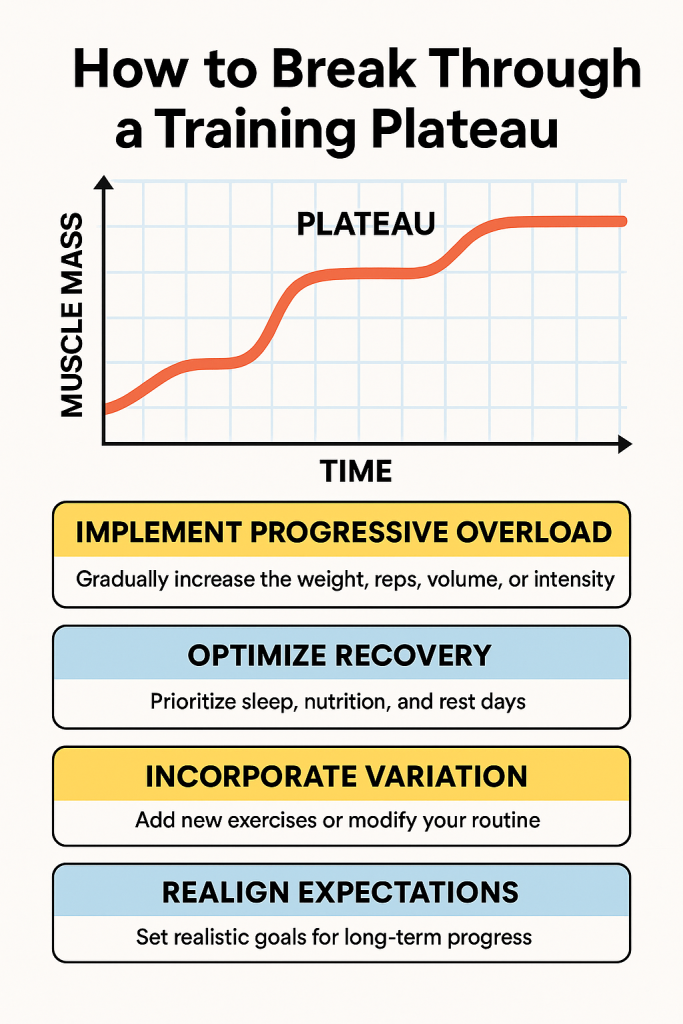 How to Break Through a Training Plateau

MUSCLE MASS

PLATEAU

TIME

IMPLEMENT PROGRESSIVE OVERLOAD

Gradually increase the weight, reps, volume, or intensity

OPTIMIZE RECOVERY

Prioritize sleep, nutrition, and rest days

INCORPORATE VARIATION

Add new exercises or modify your routine

REALIGN EXPECTATIONS

Set realistic goals for long-term progress